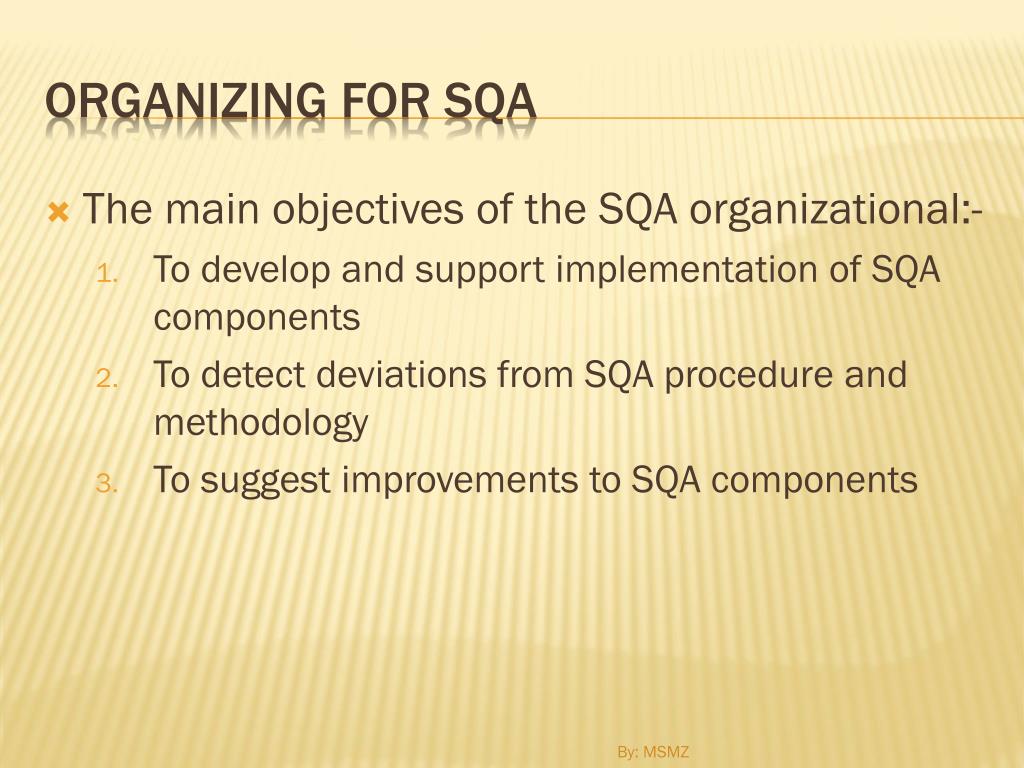 ORGANIZING FOR SQA

The main objectives of the SQA organizational:-

1. To develop and support implementation of SQA components
2. To detect deviations from SQA procedure and methodology
3. To suggest improvements to SQA components

By: MSMZ